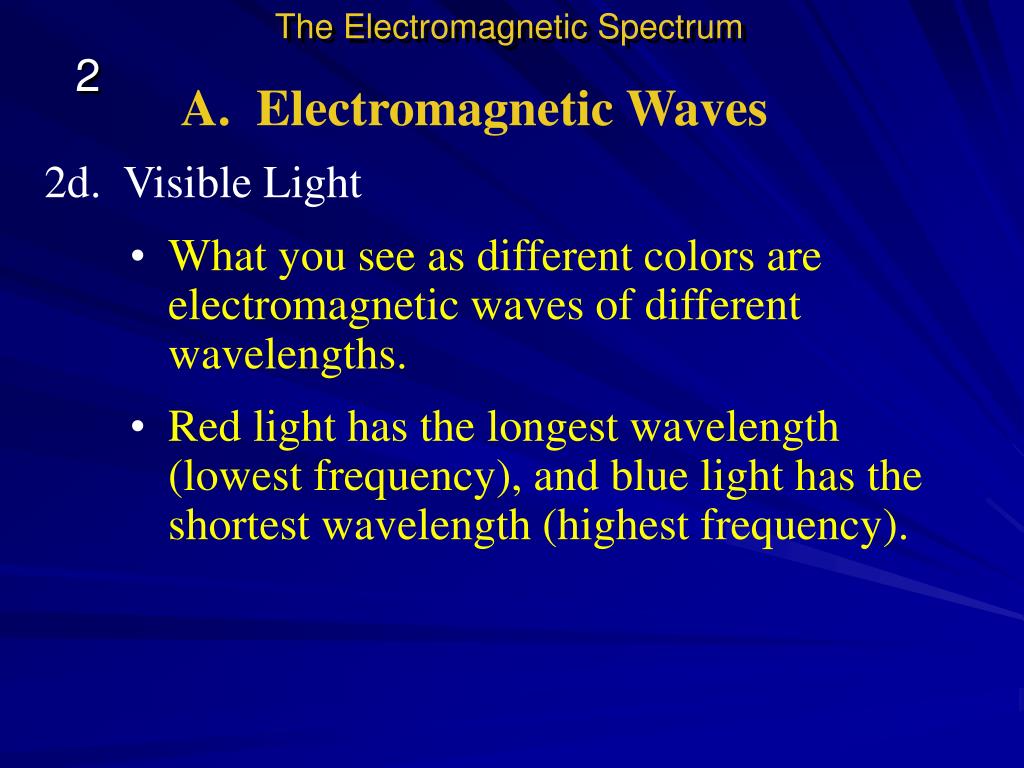 The Electromagnetic Spectrum

2

A. Electromagnetic Waves

2d. Visible Light

• What you see as different colors are electromagnetic waves of different wavelengths.

• Red light has the longest wavelength (lowest frequency), and blue light has the shortest wavelength (highest frequency).